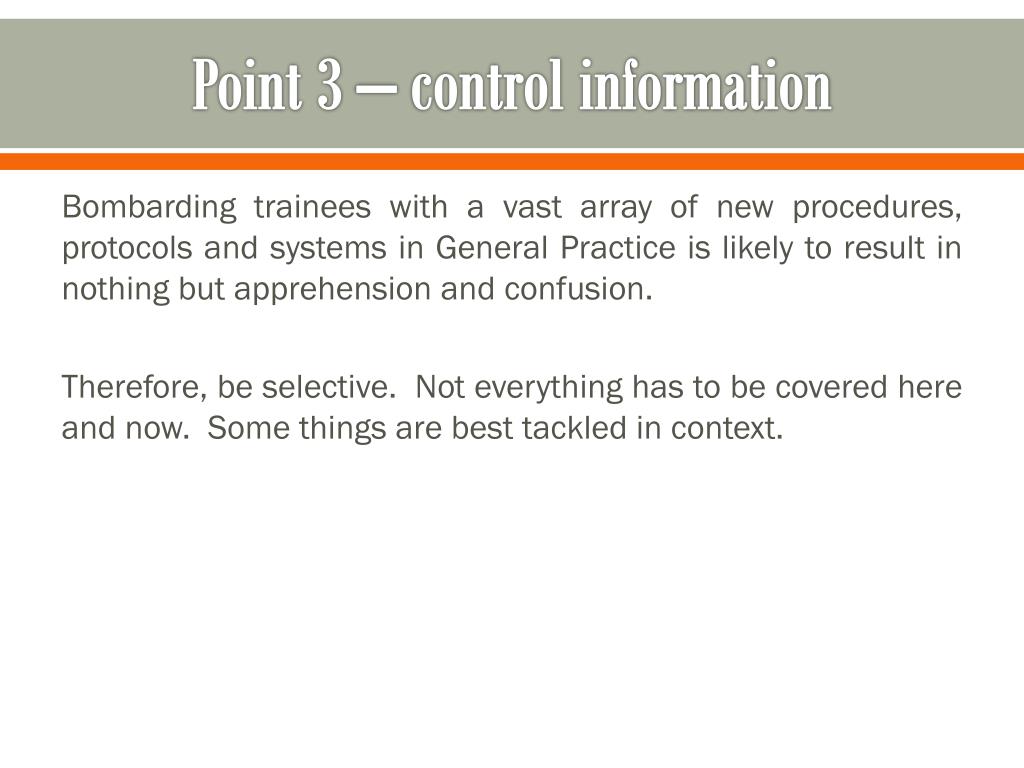 Point 3 – control information

Bombarding trainees with a vast array of new procedures, protocols and systems in General Practice is likely to result in nothing but apprehension and confusion.

Therefore, be selective. Not everything has to be covered here and now. Some things are best tackled in context.